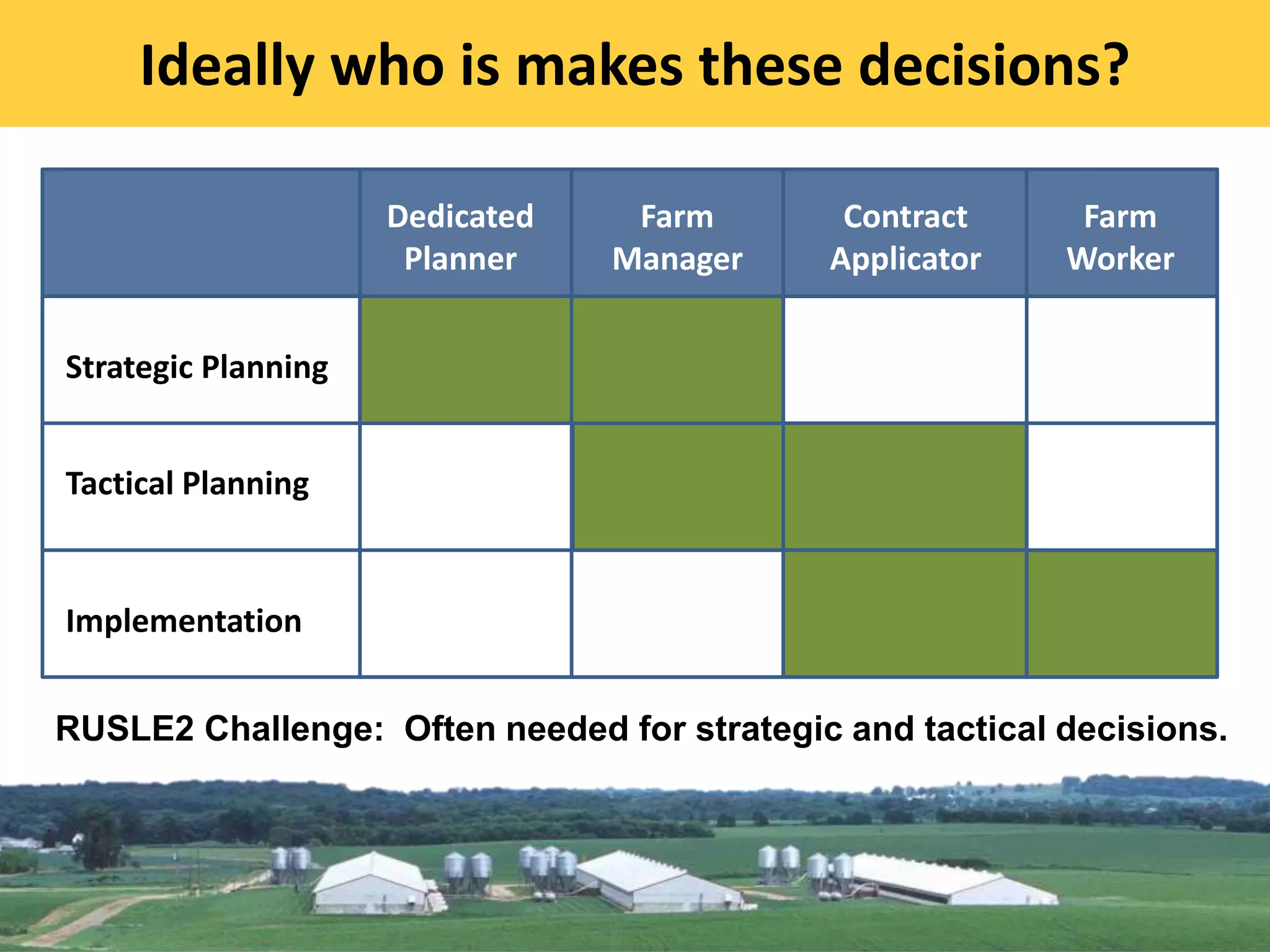 Ideally who is makes these decisions?

| | Dedicated Planner | Farm Manager | Contract Applicator | Farm Worker |
|---|---|---|---|---|
| Strategic Planning | | | | |
| Tactical Planning | | | | |
| Implementation | | | | |

RUSLE2 Challenge: Often needed for strategic and tactical decisions.